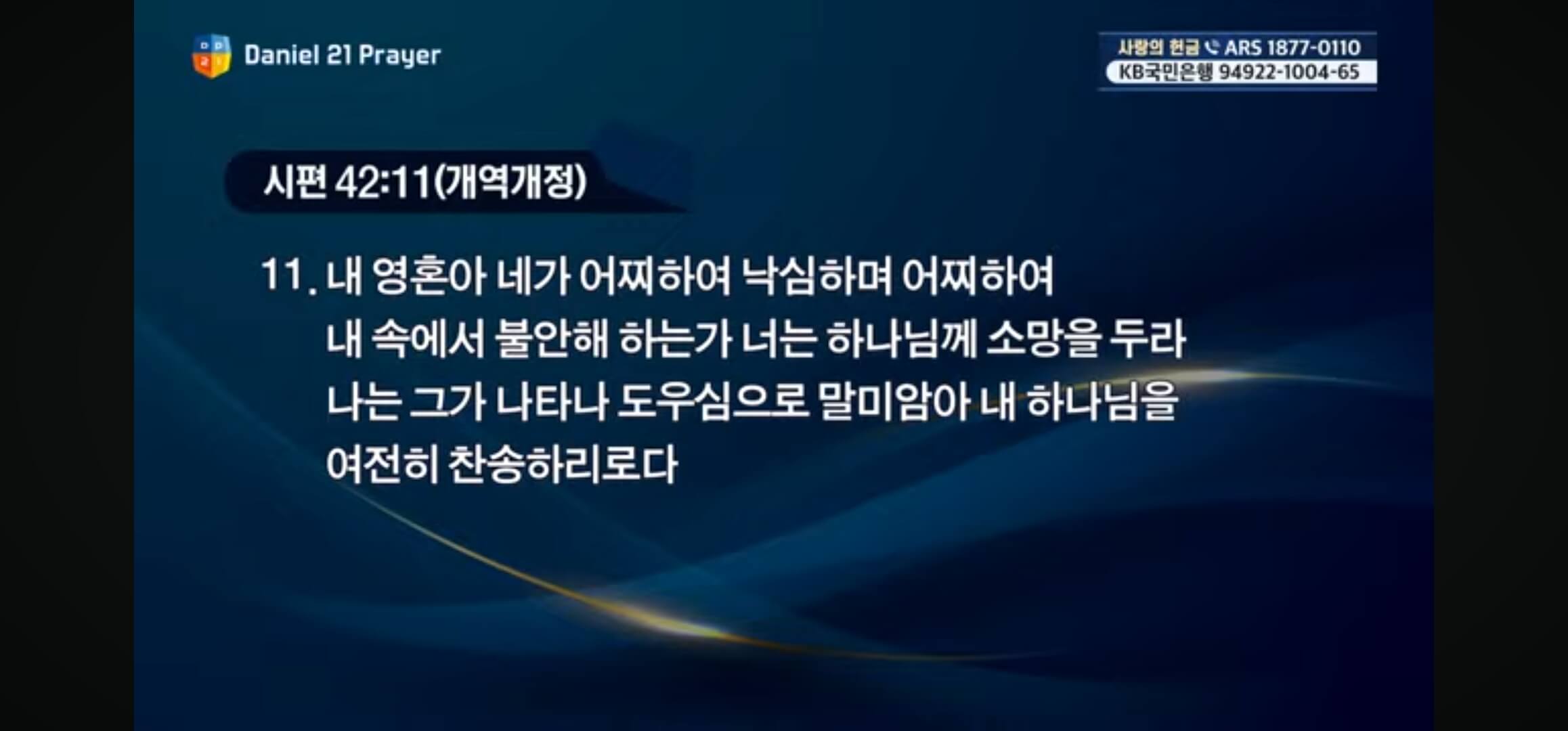 Daniel 21 Prayer

사랑의 헌금 ARS 1877-0110
KB국민은행 94922-1004-65

시편 42:11(개역개정)

11. 내 영혼아 네가 어찌하여 낙심하며 어찌하여 내 속에서 불안해 하는가 너는 하나님께 소망을 두라 나는 그가 나타나 도우심으로 말미암아 내 하나님을 여전히 찬송하리로다